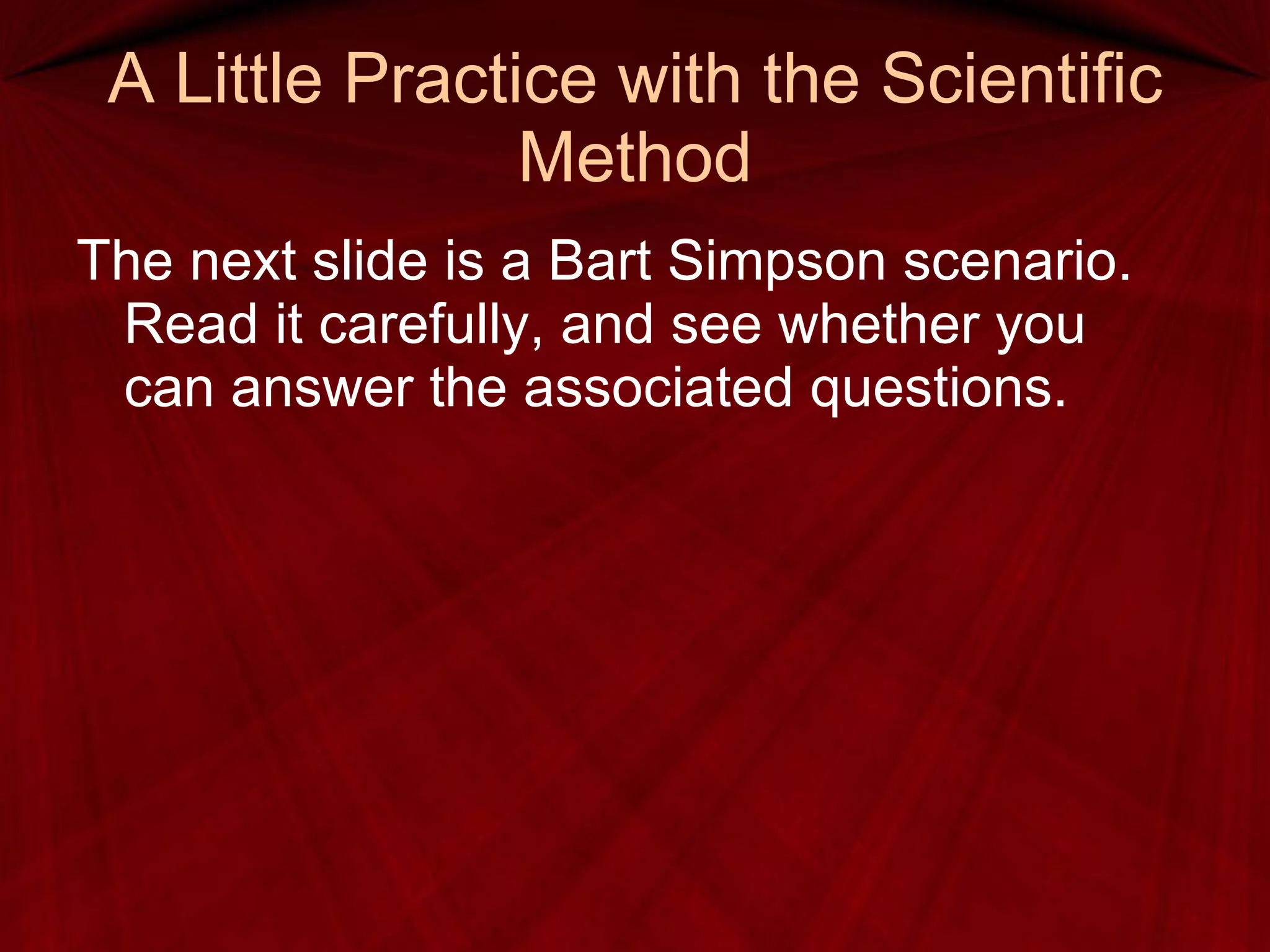 A Little Practice with the Scientific Method

The next slide is a Bart Simpson scenario. Read it carefully, and see whether you can answer the associated questions.